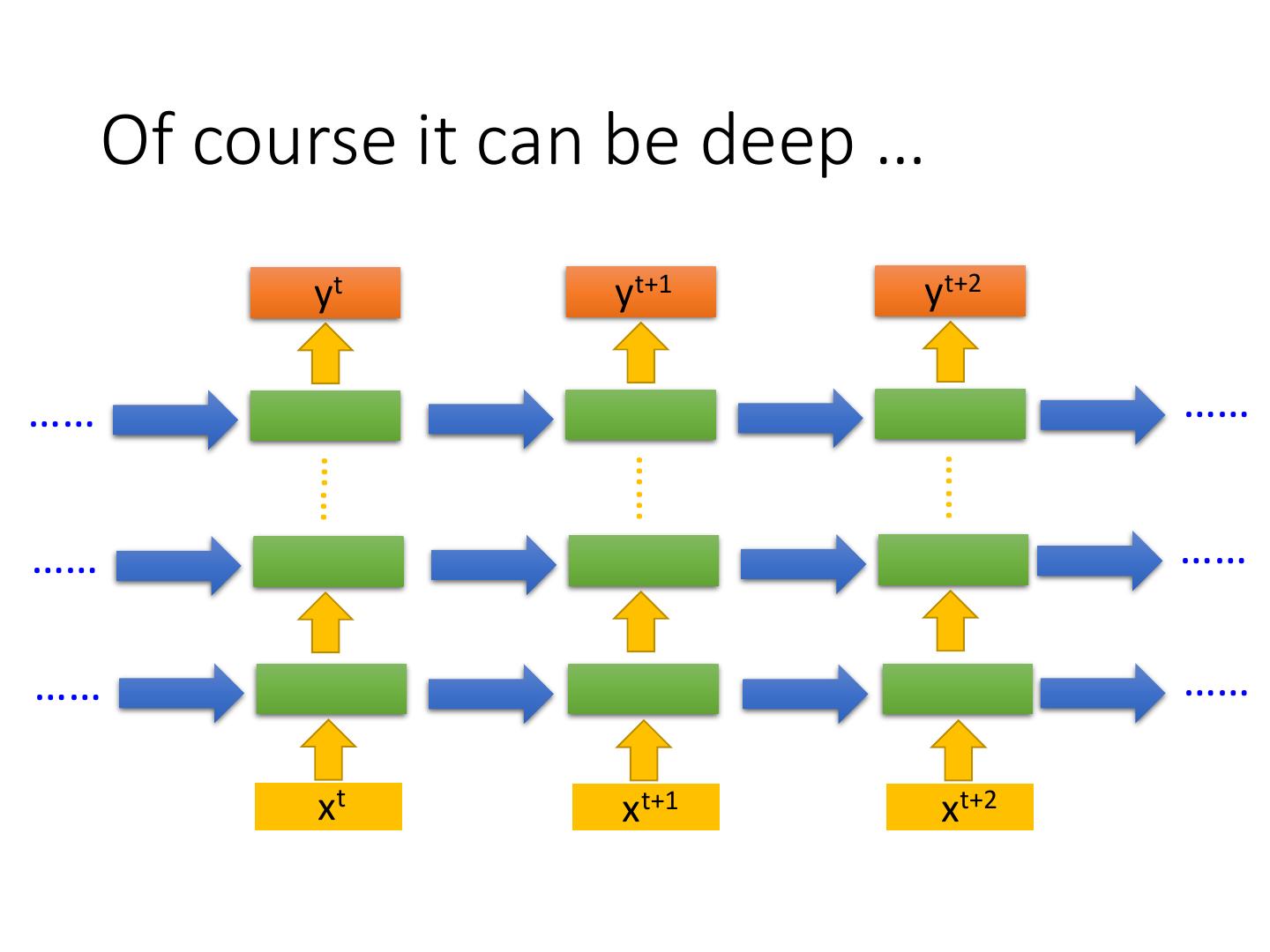 Of course it can be deep …

$y^t$ $y^{t+1}$ $y^{t+2}$

…… ……

…… ……

…… ……

$x^t$ $x^{t+1}$ $x^{t+2}$